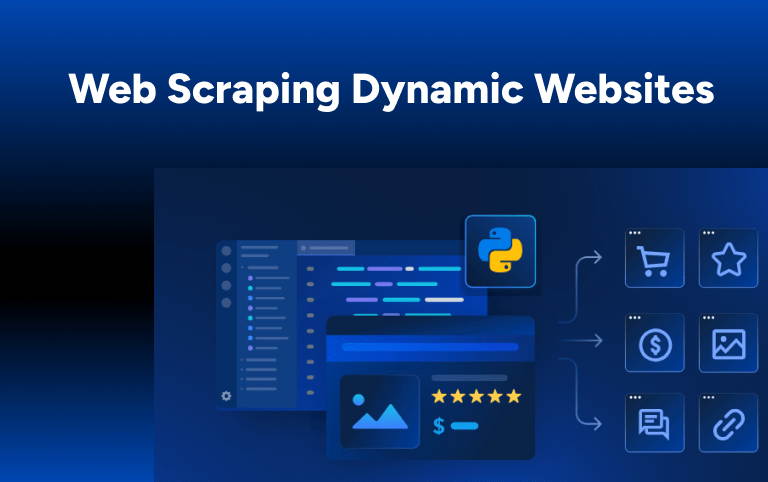 Web Scraping Dynamic Websites

$